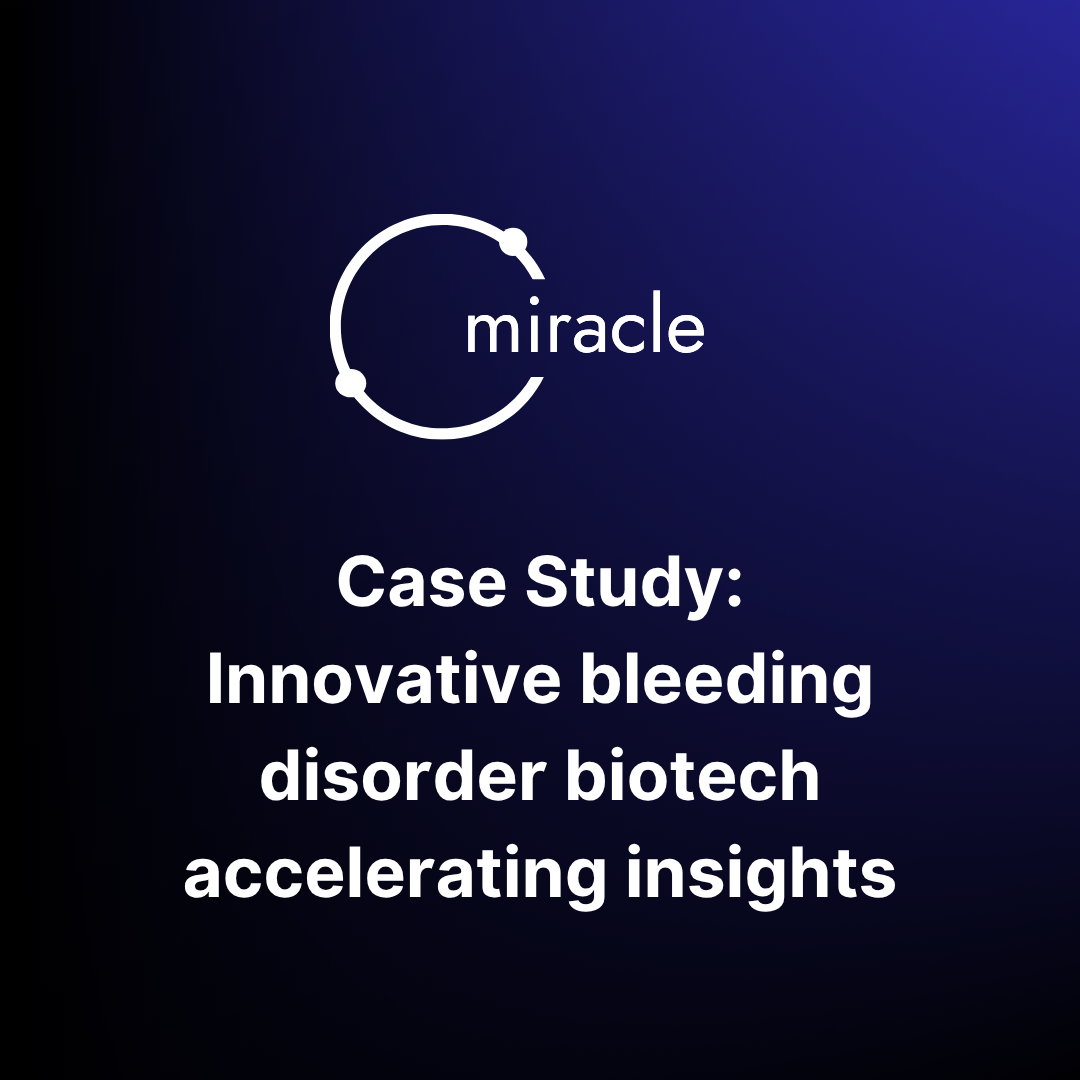 miracle

Case Study:
Innovative bleeding disorder biotech accelerating insights